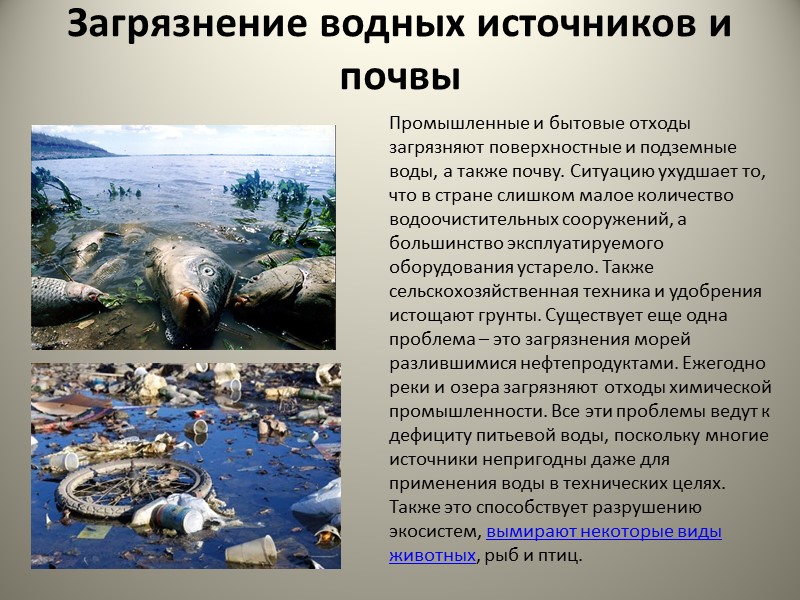 Загрязнение водных источников и почвы

Промышленные и бытовые отходы загрязняют поверхностные и подземные воды, а также почву. Ситуацию ухудшает то, что в стране слишком малое количество водоочистительных сооружений, а большинство эксплуатируемого оборудования устарело. Также сельскохозяйственная техника и удобрения истощают грунты. Существует еще одна проблема – это загрязнения морей разлившимися нефтепродуктами. Ежегодно реки и озера загрязняют отходы химической промышленности. Все эти проблемы ведут к дефициту питьевой воды, поскольку многие источники непригодны даже для применения воды в технических целях. Также это способствует разрушению экосистем, вымирают некоторые виды животных, рыб и птиц.